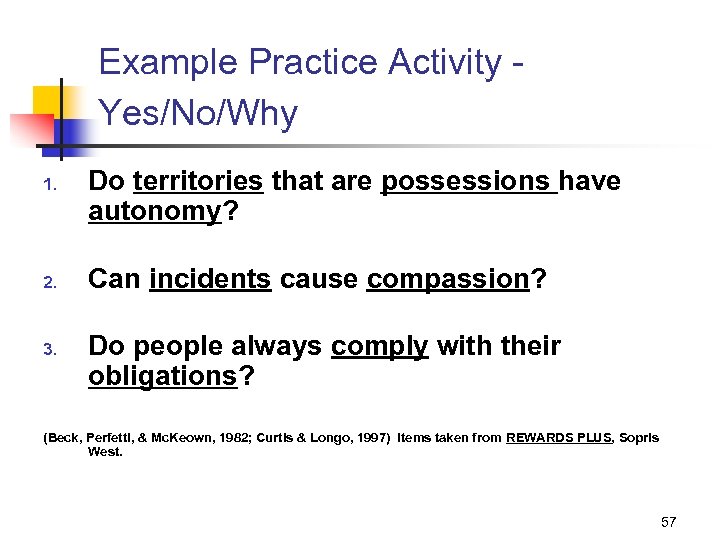 Example Practice Activity - Yes/No/Why

1. Do territories that are possessions have autonomy?

2. Can incidents cause compassion?

3. Do people always comply with their obligations?

(Beck, Perfetti, & McKeown, 1982; Curtis & Longo, 1997) Items taken from REWARDS PLUS, Sopris West.

57